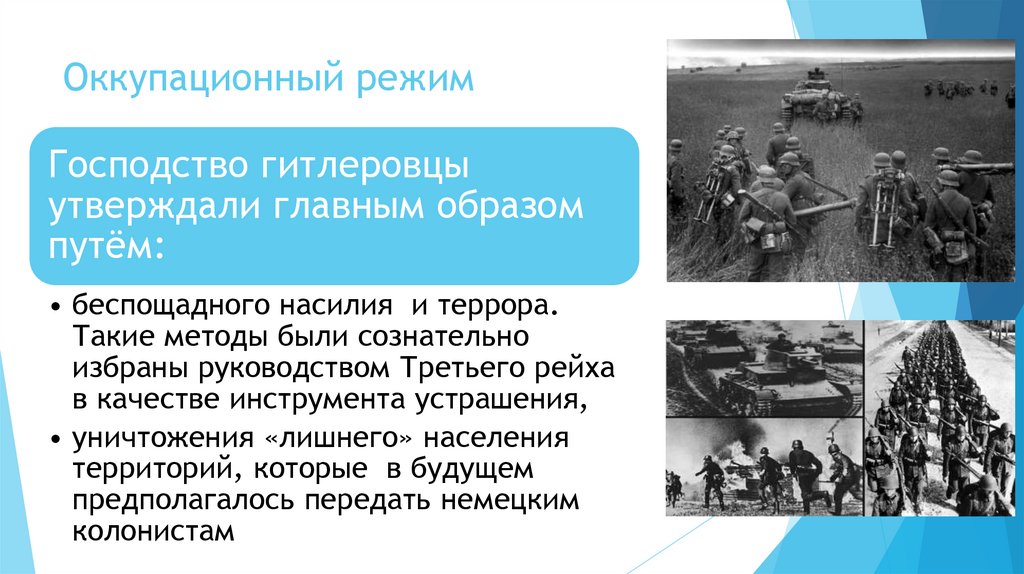 Оккупационный режим

Господство гитлеровцы утверждали главным образом путём:

• беспощадного насилия  и террора. Такие методы были сознательно избраны руководством Третьего рейха в качестве инструмента устрашения,
• уничтожения «лишнего» населения территорий, которые  в будущем предполагалось передать немецким колонистам